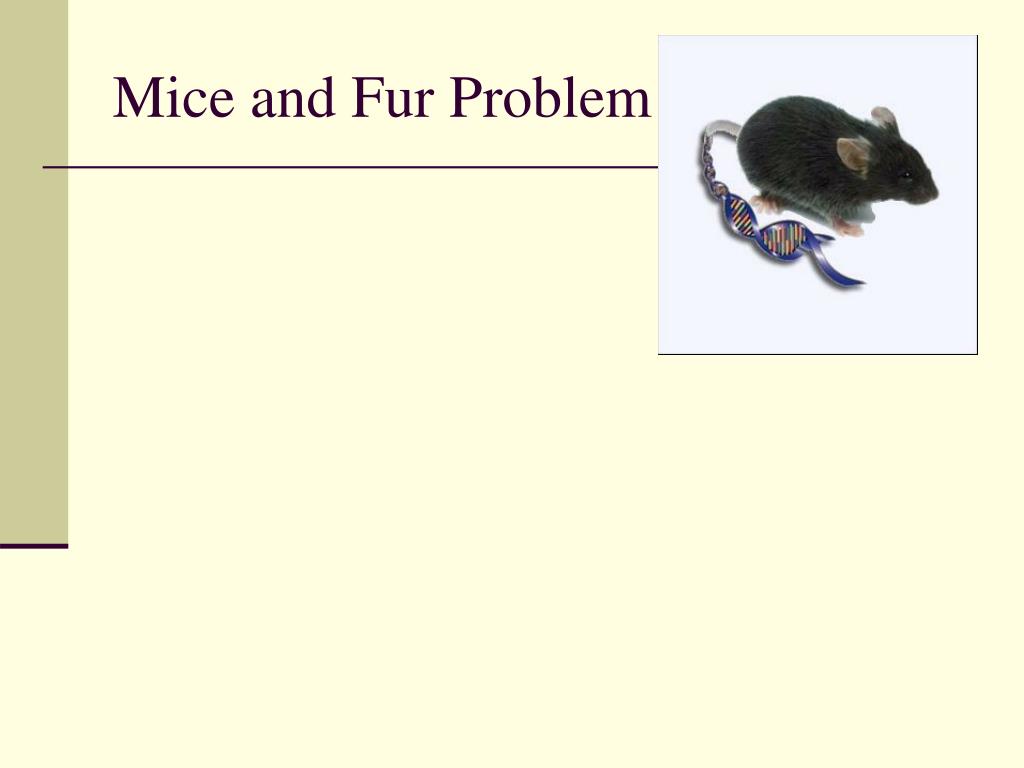 Mice and Fur Problem